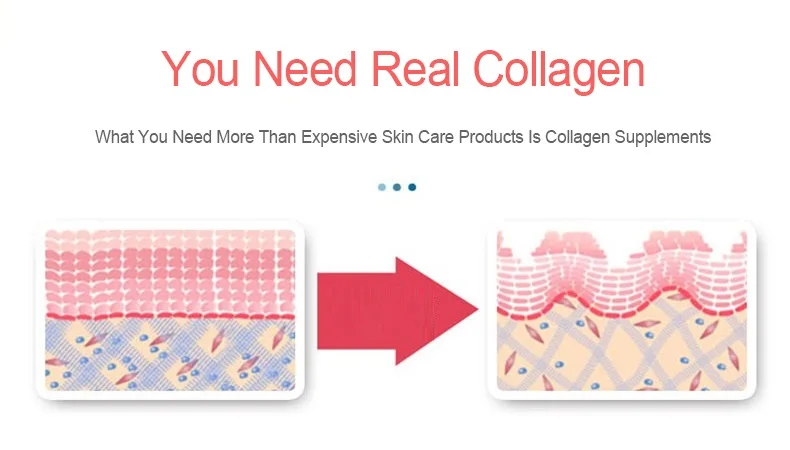 You Need Real Collagen

What You Need More Than Expensive Skin Care Products Is Collagen Supplements